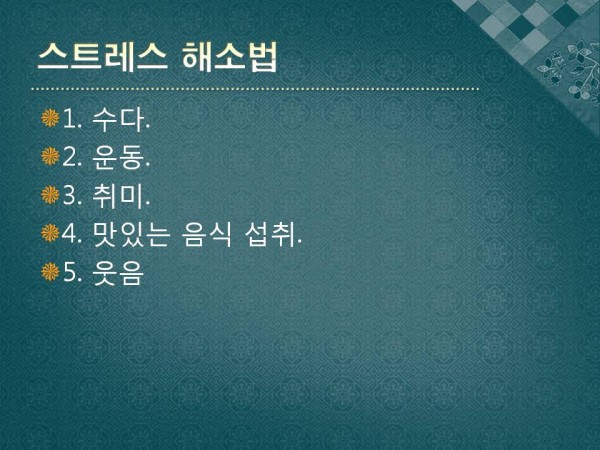 스트레스 해소법

1. 수다.
2. 운동.
3. 취미.
4. 맛있는 음식 섭취.
5. 웃음